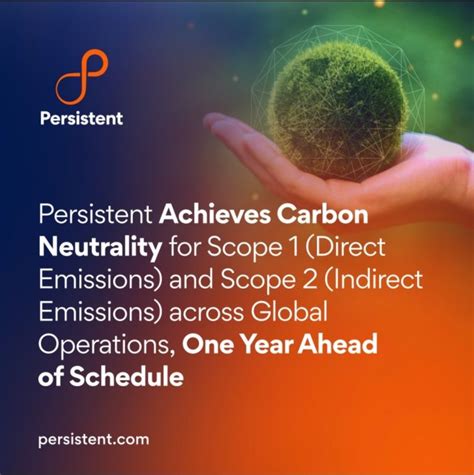 Persistent

Persistent Achieves Carbon Neutrality for Scope 1 (Direct Emissions) and Scope 2 (Indirect Emissions) across Global Operations, One Year Ahead of Schedule

persistent.com